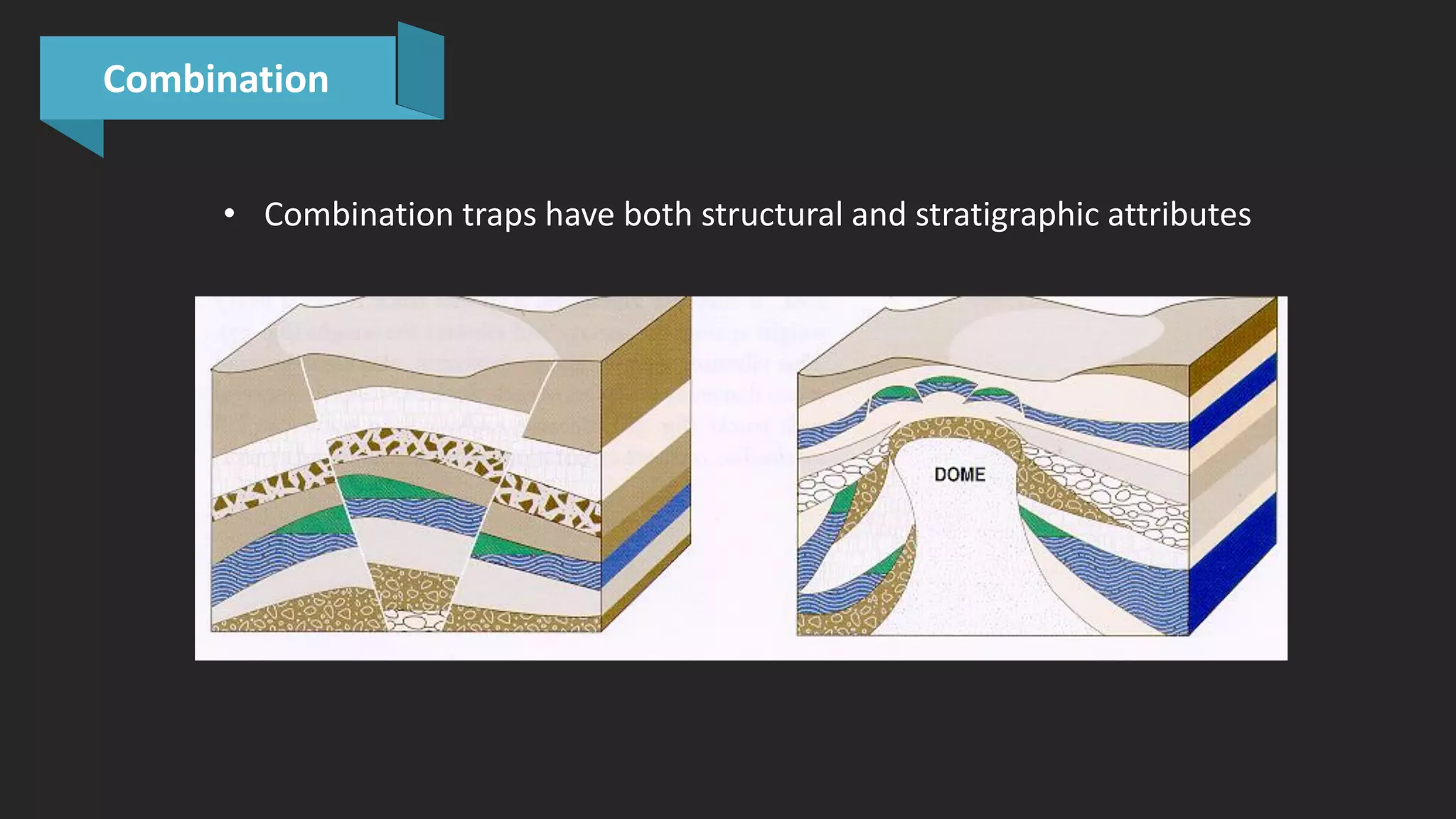 Combination

• Combination traps have both structural and stratigraphic attributes

DOME